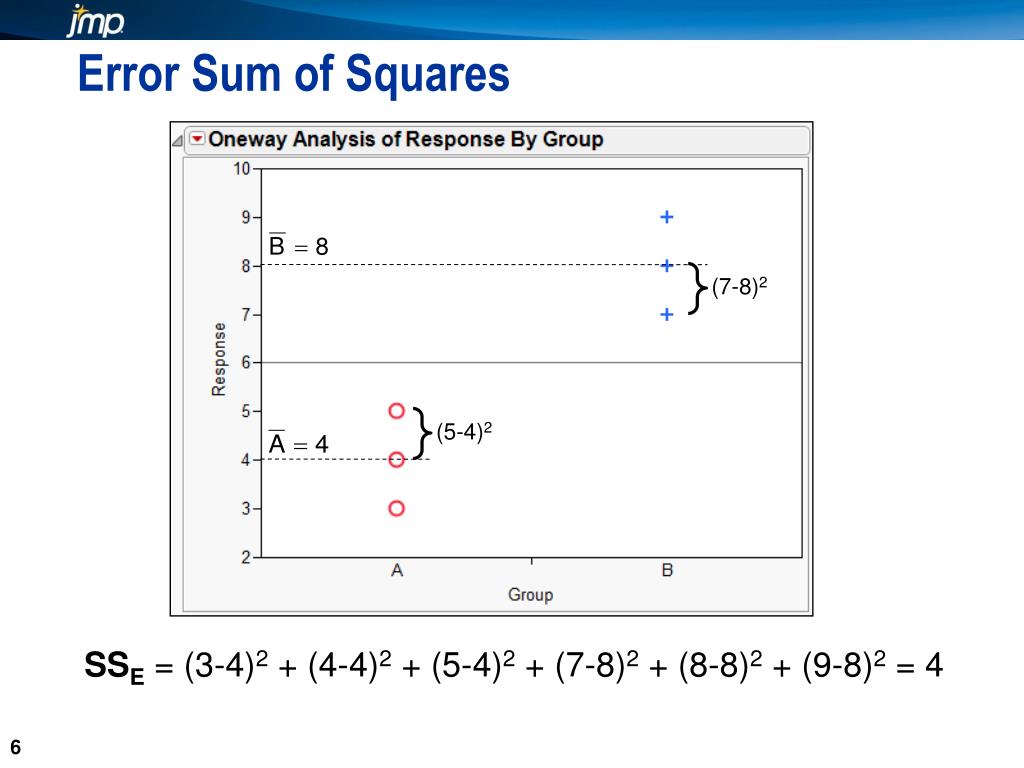 jmp

Error Sum of Squares

Oneway Analysis of Response By Group

10
9
8
7
6
5
4
3
2

Response

$\overline{B} = 8$

$(7-8)^2$

$(5-4)^2$

$\overline{A} = 4$

A
B
Group

$SS_E = (3-4)^2 + (4-4)^2 + (5-4)^2 + (7-8)^2 + (8-8)^2 + (9-8)^2 = 4$

6